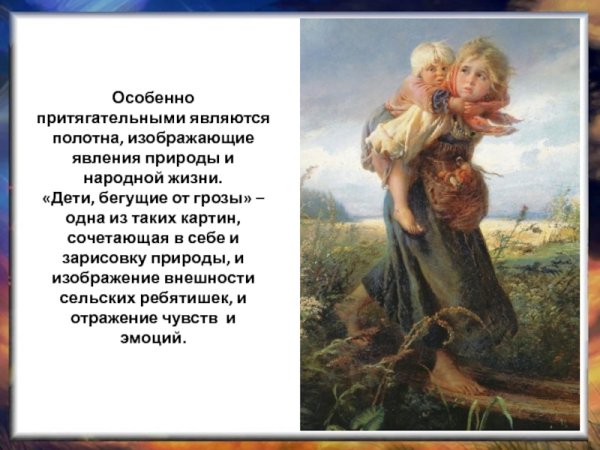 Особенно притягательными являются полотна, изображающие явления природы и народной жизни. «Дети, бегущие от грозы» – одна из таких картин, сочетающая в себе и зарисовку природы, и изображение внешности сельских ребятишек, и отражение чувств и эмоций.